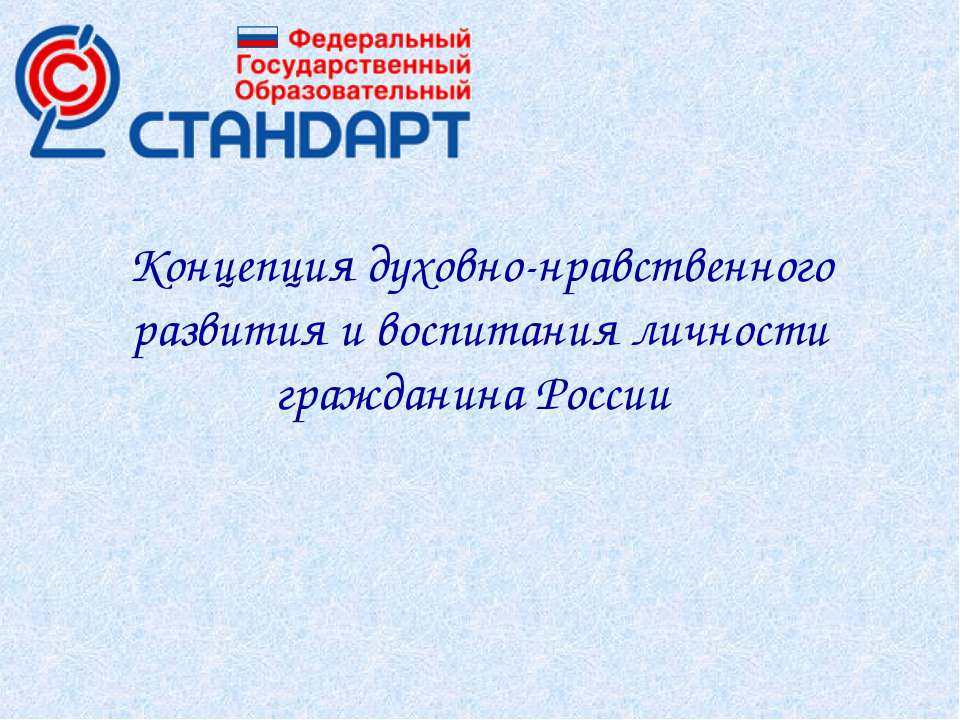 Федеральный
Государственный
Образовательный
СТАНДАРТ

Концепция духовно-нравственного развития и воспитания личности гражданина России